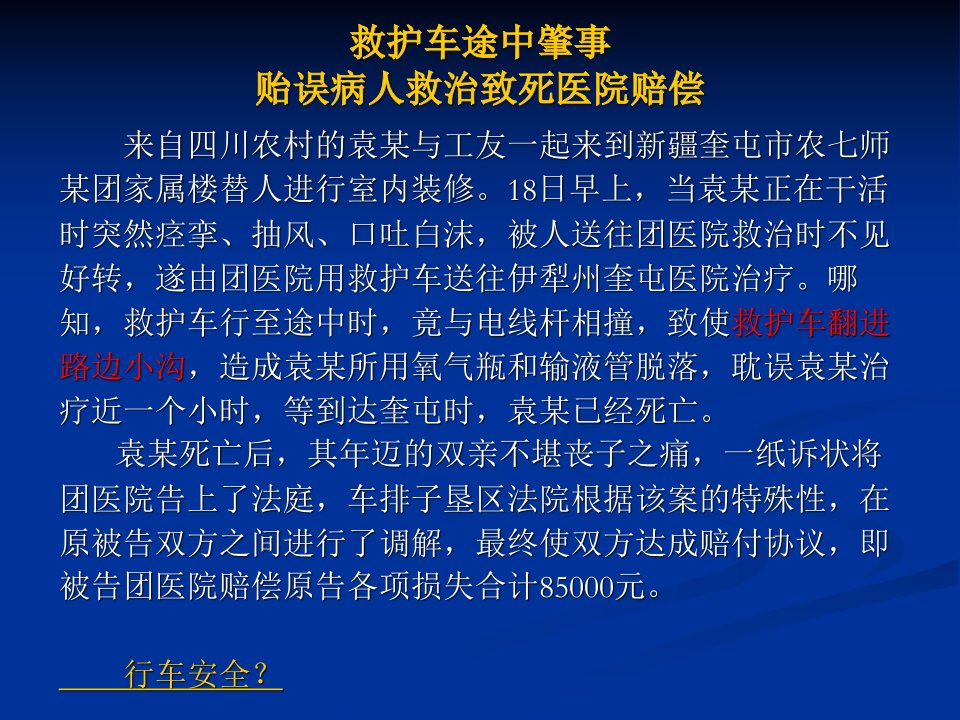 救护车途中肇事
贻误病人救治致死医院赔偿

来自四川农村的袁某与工友一起来到新疆奎屯市农七师某团家属楼替人进行室内装修。18日早上，当袁某正在干活时突然痉挛、抽风、口吐白沫，被人送往团医院救治时不见好转，遂由团医院用救护车送往伊犁州奎屯医院治疗。哪知，救护车行至途中时，竟与电线杆相撞，致使救护车翻进路边小沟，造成袁某所用氧气瓶和输液管脱落，耽误袁某治疗近一个小时，等到达奎屯时，袁某已经死亡。

袁某死亡后，其年迈的双亲不堪丧子之痛，一纸诉状将团医院告上了法庭，车排子垦区法院根据该案的特殊性，在原被告双方之间进行了调解，最终使双方达成赔付协议，即被告团医院赔偿原告各项损失合计85000元。

行车安全？